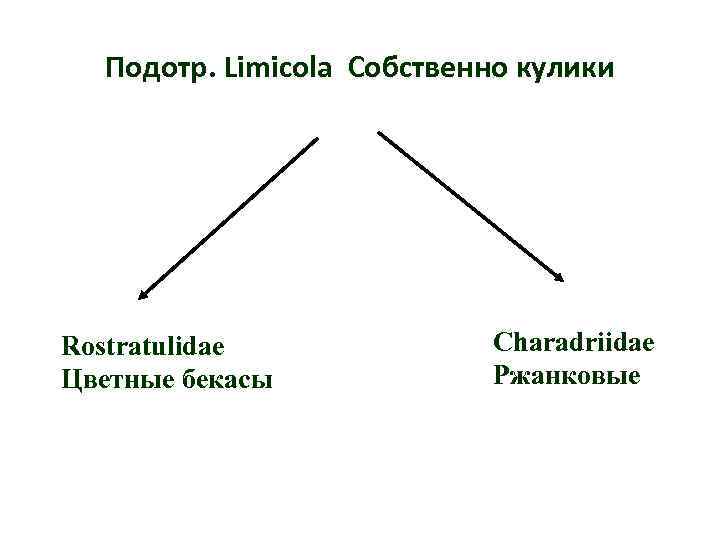 Подотр. Limicola  Собственно кулики

Rostratulidae
Цветные бекасы

Charadriidae
Ржанковые